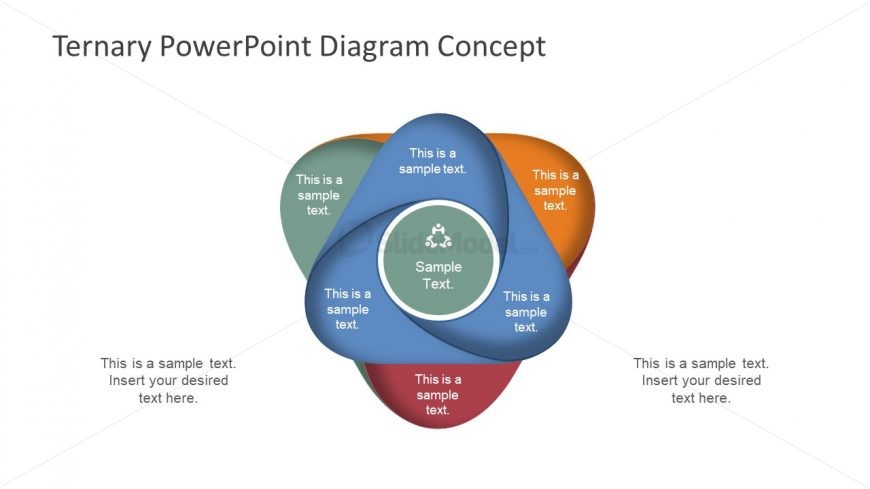 Ternary PowerPoint Diagram Concept

This is a sample text.

This is a sample text.

This is a sample text.

SlideModel.com

Sample Text.

This is a sample text.

This is a sample text.

This is a sample text.

This is a sample text. Insert your desired text here.

This is a sample text. Insert your desired text here.